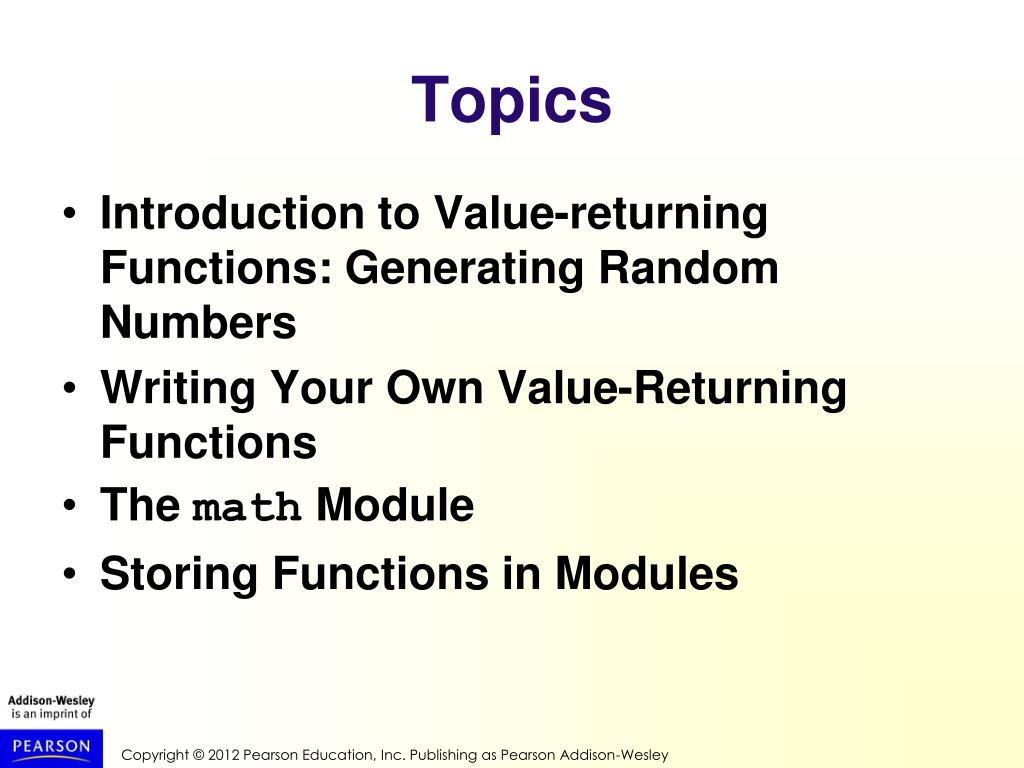 Topics

• Introduction to Value-returning Functions: Generating Random Numbers
• Writing Your Own Value-Returning Functions
• The math Module
• Storing Functions in Modules

Addison-Wesley is an imprint of

PEARSON

Copyright © 2012 Pearson Education, Inc. Publishing as Pearson Addison-Wesley